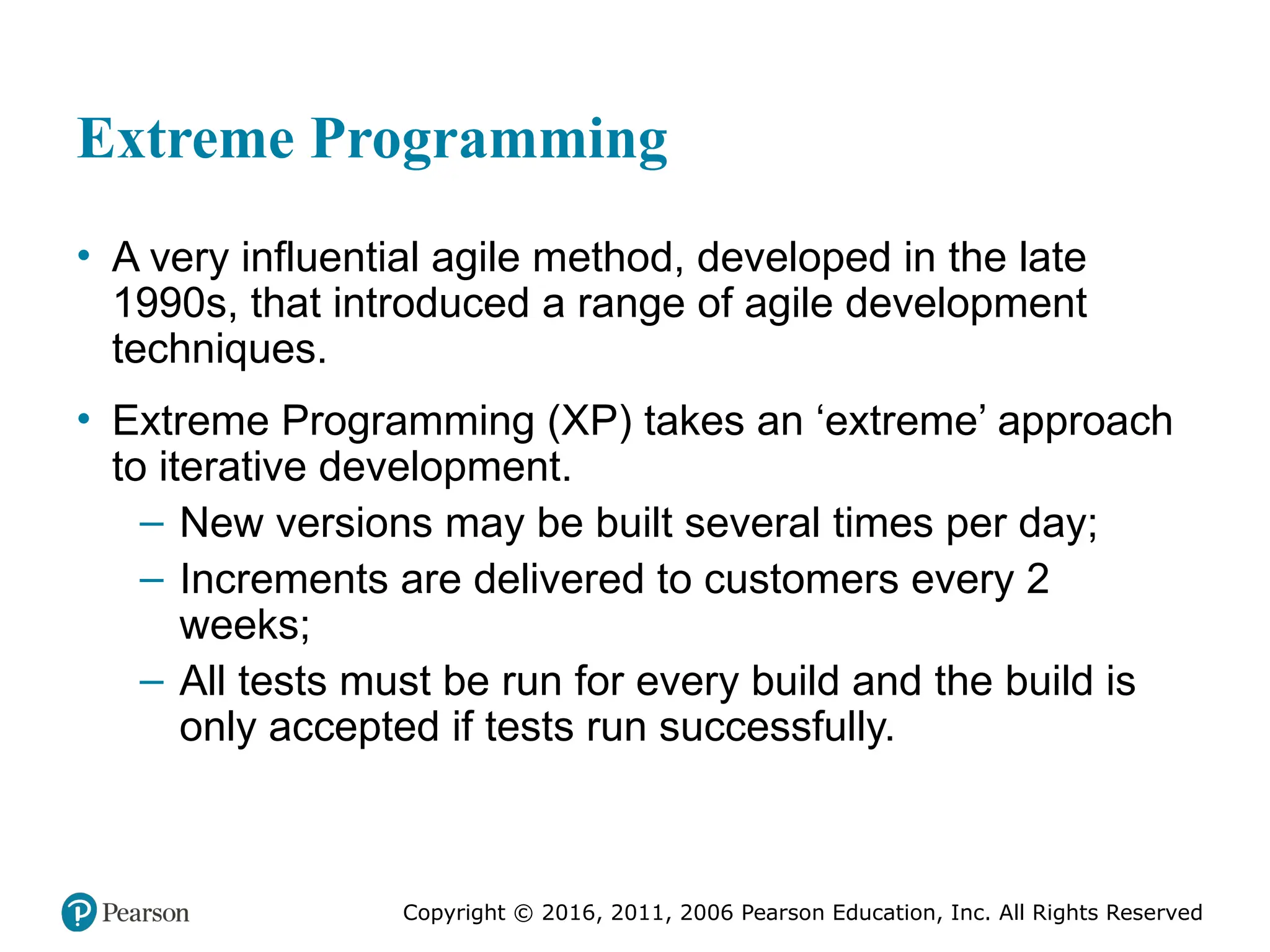 Extreme Programming

• A very influential agile method, developed in the late 1990s, that introduced a range of agile development techniques.

• Extreme Programming (XP) takes an ‘extreme’ approach to iterative development.
– New versions may be built several times per day;
– Increments are delivered to customers every 2 weeks;
– All tests must be run for every build and the build is only accepted if tests run successfully.

Pearson

Copyright © 2016, 2011, 2006 Pearson Education, Inc. All Rights Reserved